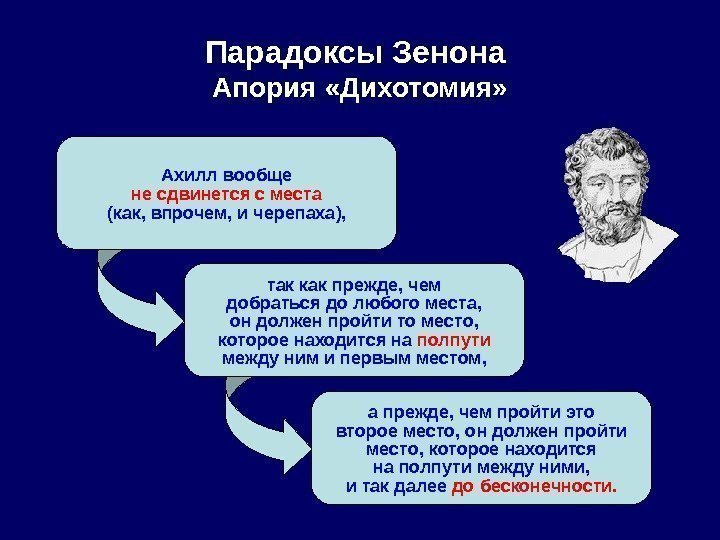 Парадоксы Зенона
Апория «Дихотомия»

Ахилл вообще не сдвинется с места (как, впрочем, и черепаха),

так как прежде, чем добраться до любого места, он должен пройти то место, которое находится на полпути между ним и первым местом,

а прежде, чем пройти это второе место, он должен пройти место, которое находится на полпути между ними, и так далее до бесконечности.